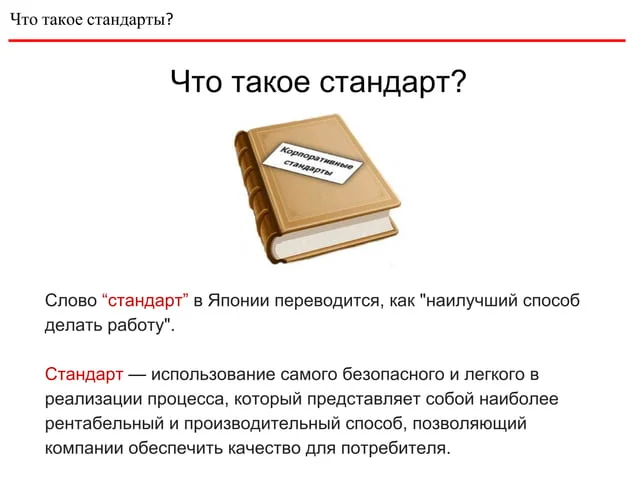 Что такое стандарты?

Что такое стандарт?

Корпоративные стандарты

Слово “стандарт” в Японии переводится, как "наилучший способ делать работу".

Стандарт — использование самого безопасного и легкого в реализации процесса, который представляет собой наиболее рентабельный и производительный способ, позволяющий компании обеспечить качество для потребителя.